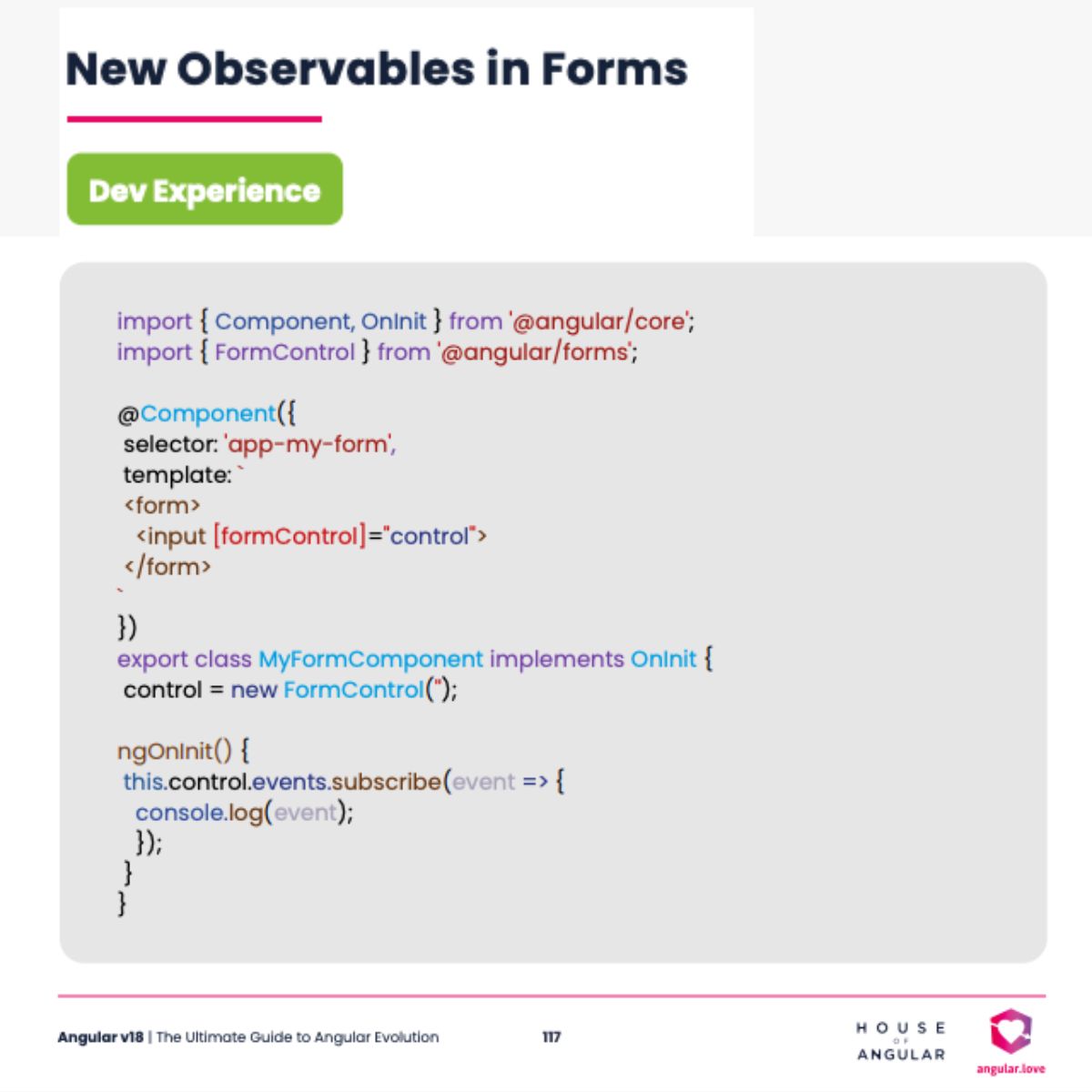 New Observables in Forms

Dev Experience

import { Component, OnInit } from '@angular/core';
import { FormControl } from '@angular/forms';

@Component({
 selector: 'app-my-form',
 template: `
 <form>
  <input [formControl]="control">
 </form>
`
})
export class MyFormComponent implements OnInit {
 control = new FormControl('');

ngOnInit() {
 this.control.events.subscribe(event => {
  console.log(event);
  });
 }
}

Angular v18 | The Ultimate Guide to Angular Evolution 117

HOUSE OF ANGULAR

angular.love